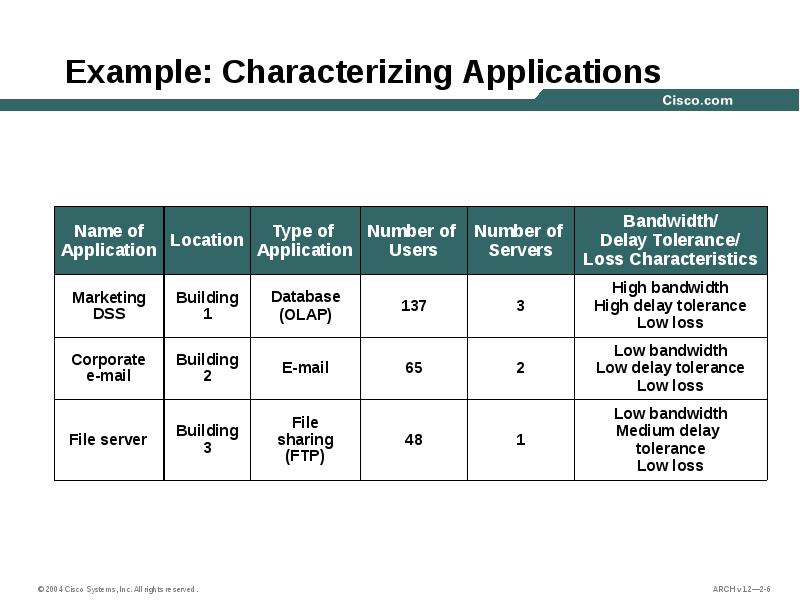 Example: Characterizing Applications

Cisco.com

| Name of Application | Location | Type of Application | Number of Users | Number of Servers | Bandwidth/ Delay Tolerance/ Loss Characteristics |
|---|---|---|---|---|---|
| Marketing DSS | Building 1 | Database (OLAP) | 137 | 3 | High bandwidth High delay tolerance Low loss |
| Corporate e-mail | Building 2 | E-mail | 65 | 2 | Low bandwidth Low delay tolerance Low loss |
| File server | Building 3 | File sharing (FTP) | 48 | 1 | Low bandwidth Medium delay tolerance Low loss |

© 2004 Cisco Systems, Inc. All rights reserved.

ARCH v1.2—2-6